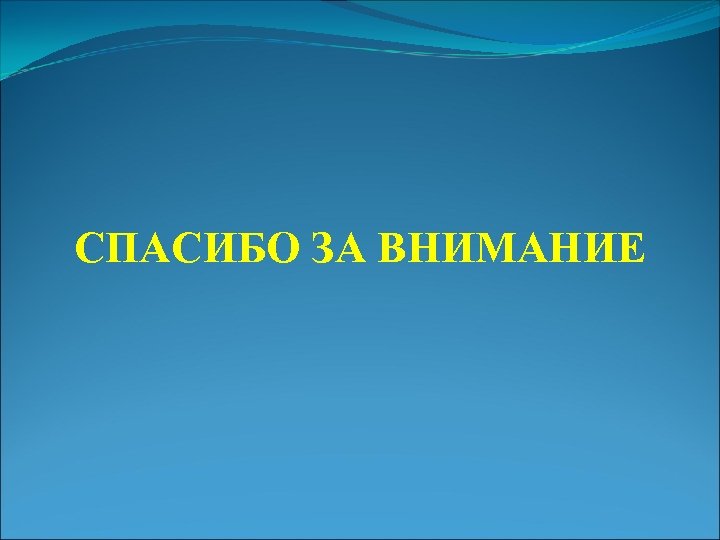 СПАСИБО ЗА ВНИМАНИЕ